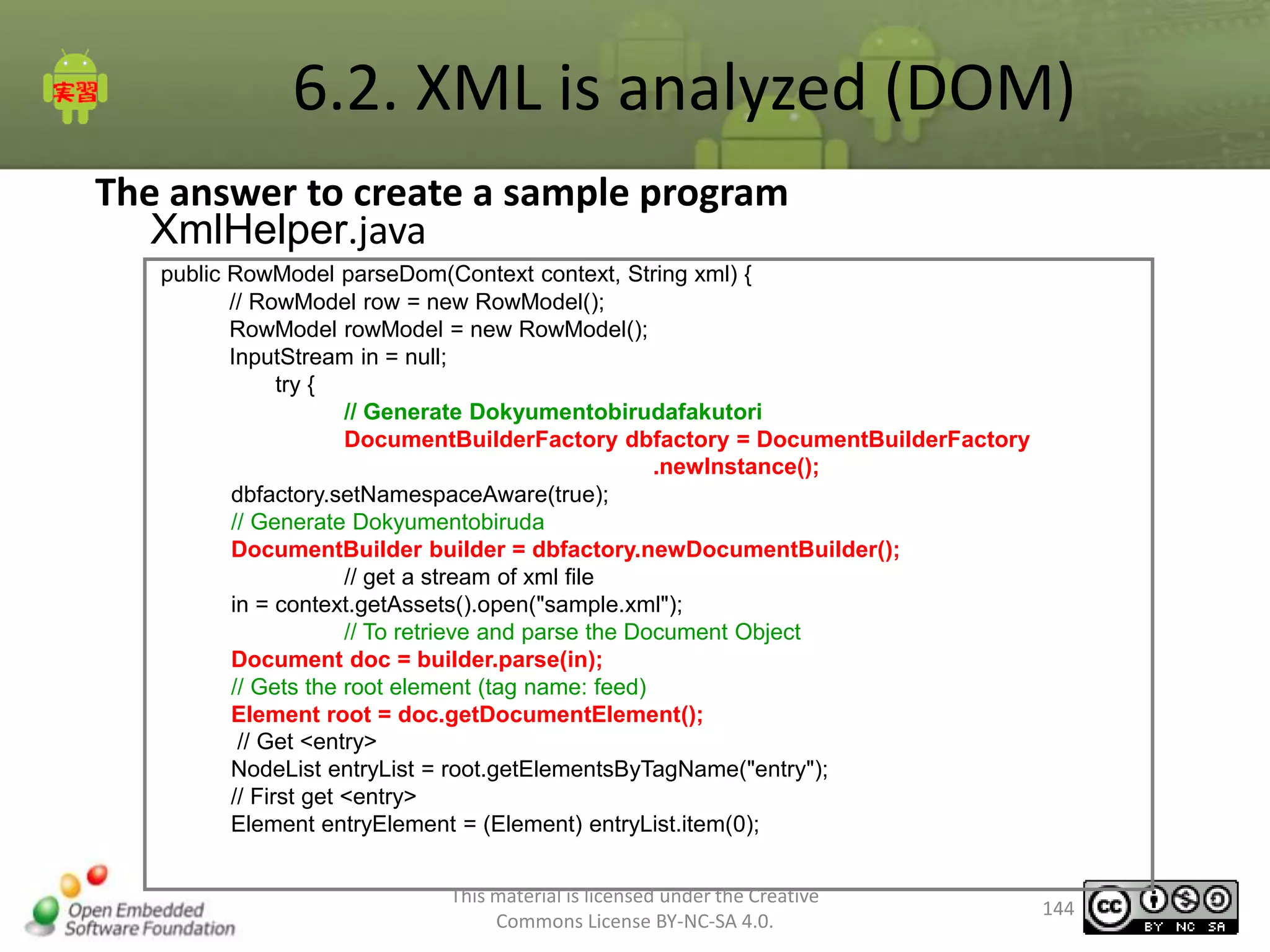 実習

6.2. XML is analyzed (DOM)

The answer to create a sample program
XmlHelper.java

public RowModel parseDom(Context context, String xml) {
// RowModel row = new RowModel();
RowModel rowModel = new RowModel();
InputStream in = null;
try {
// Generate Dokyumentobirudafakutori
DocumentBuilderFactory dbfactory = DocumentBuilderFactory
.newInstance();
dbfactory.setNamespaceAware(true);
// Generate Dokyumentobiruda
DocumentBuilder builder = dbfactory.newDocumentBuilder();
// get a stream of xml file
in = context.getAssets().open("sample.xml");
// To retrieve and parse the Document Object
Document doc = builder.parse(in);
// Gets the root element (tag name: feed)
Element root = doc.getDocumentElement();
// Get <entry>
NodeList entryList = root.getElementsByTagName("entry");
// First get <entry>
Element entryElement = (Element) entryList.item(0);

Open Embedded Software Foundation

This material is licensed under the Creative Commons License BY-NC-SA 4.0.

144

cc BY NC SA